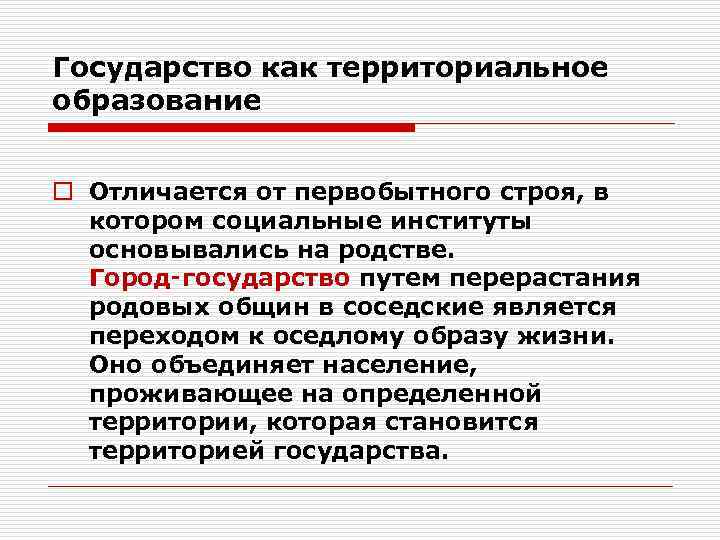 Государство как территориальное образование

Отличается от первобытного строя, в котором социальные институты основывались на родстве. Город-государство путем перерастания родовых общин в соседские является переходом к оседлому образу жизни. Оно объединяет население, проживающее на определенной территории, которая становится территорией государства.